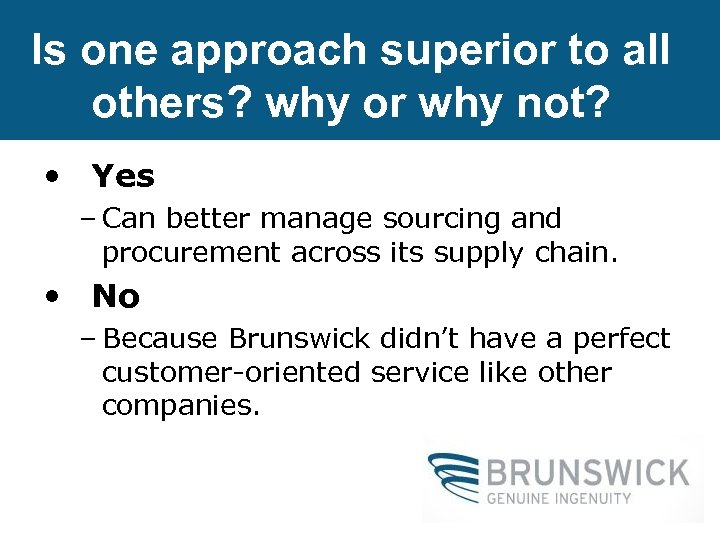 Is one approach superior to all others? why or why not?

• Yes
– Can better manage sourcing and procurement across its supply chain.

• No
– Because Brunswick didn’t have a perfect customer-oriented service like other companies.

BRUNSWICK
GENUINE INGENUITY